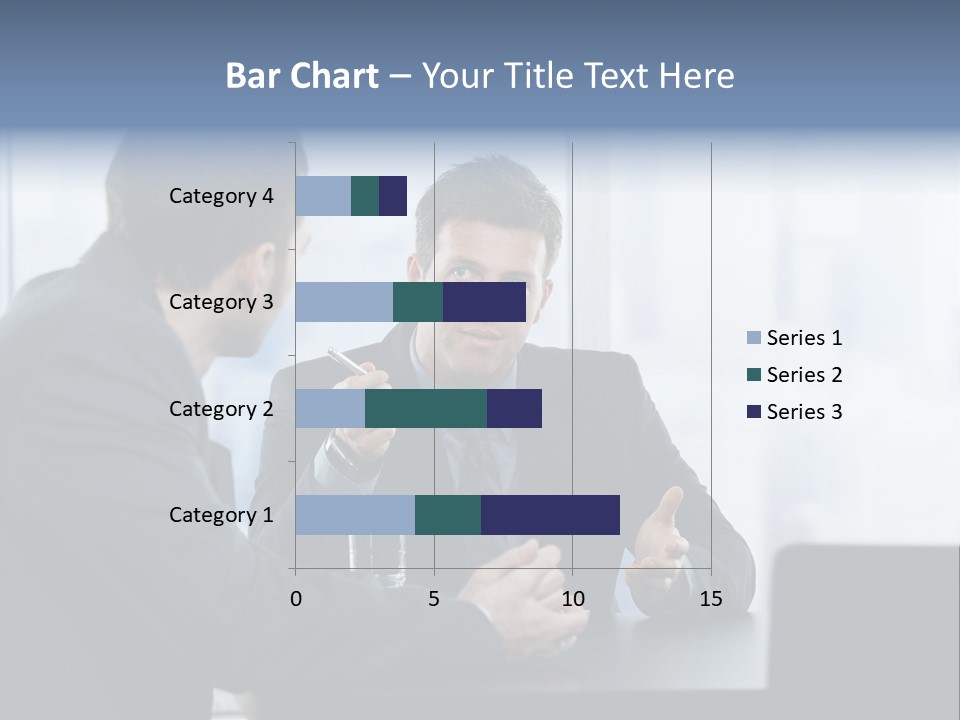 Bar Chart – Your Title Text Here

Category 4
Category 3
Category 2
Category 1

0
5
10
15

Series 1
Series 2
Series 3